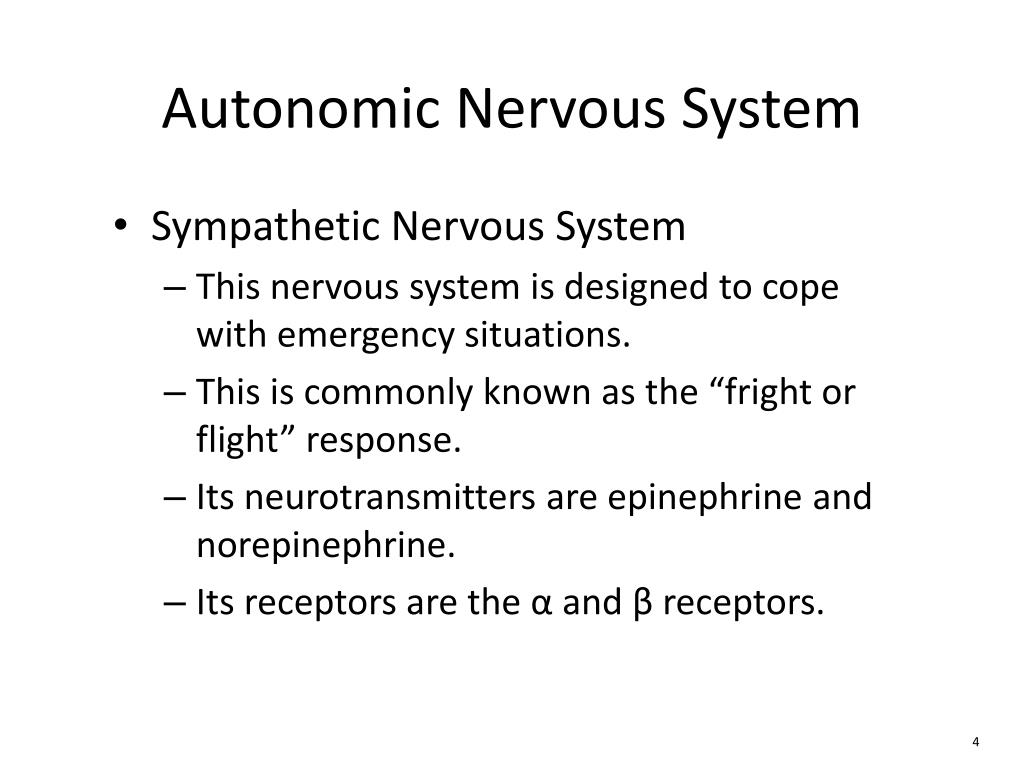 Autonomic Nervous System

• Sympathetic Nervous System
– This nervous system is designed to cope with emergency situations.
– This is commonly known as the “fright or flight” response.
– Its neurotransmitters are epinephrine and norepinephrine.
– Its receptors are the α and β receptors.

4